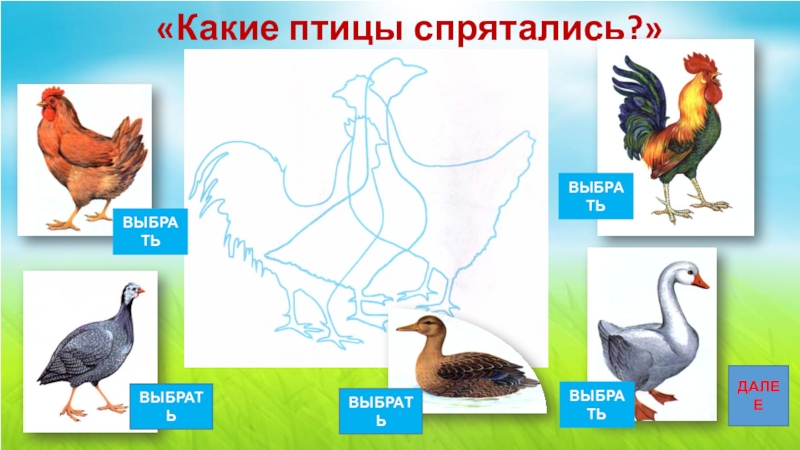 «Какие птицы спрятались?»

ВЫБРАТЬ

ВЫБРАТЬ

ВЫБРАТЬ

ВЫБРАТЬ

ВЫБРАТЬ

ДАЛЕЕ